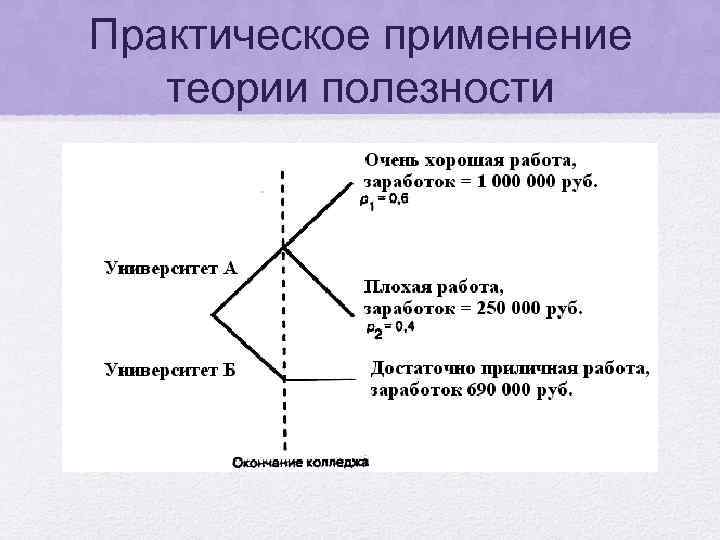 Практическое применение теории полезности

Очень хорошая работа, заработок = 1 000 000 руб.
$p_1 = 0,6$

Университет А

Плохая работа, заработок = 250 000 руб.
$p_2 = 0,4$

Университет Б

Достаточно приличная работа, заработок 690 000 руб.

Окончание колледжа